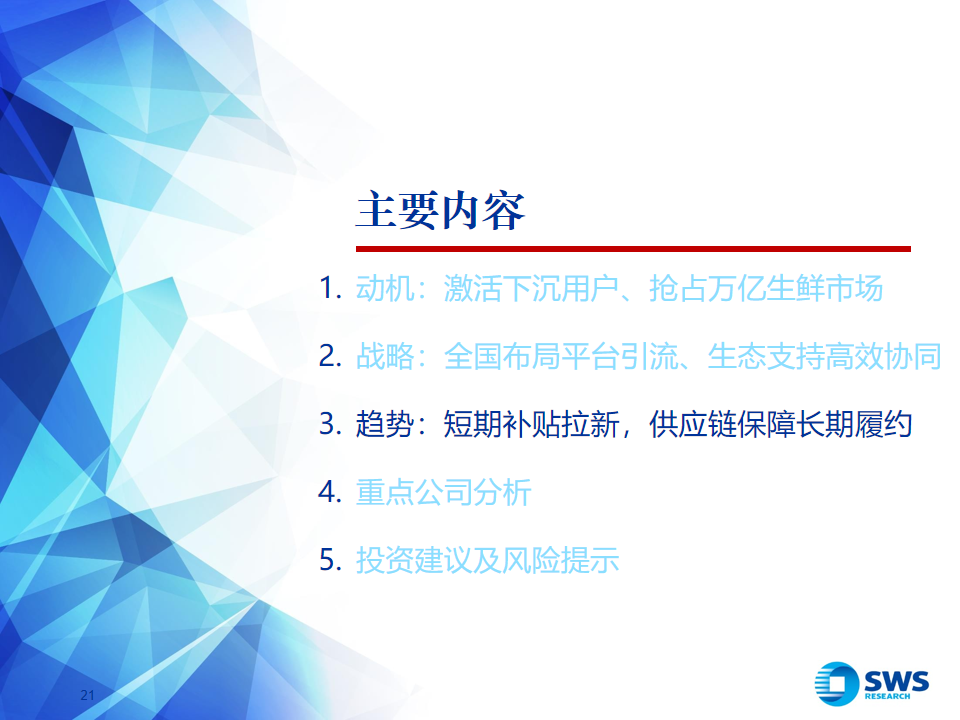 主要内容

1. 动机：激活下沉用户、抢占万亿生鲜市场

2. 战略：全国布局平台引流、生态支持高效协同

3. 趋势：短期补贴拉新，供应链保障长期履约

4. 重点公司分析

5. 投资建议及风险提示

21

SWS RESEARCH